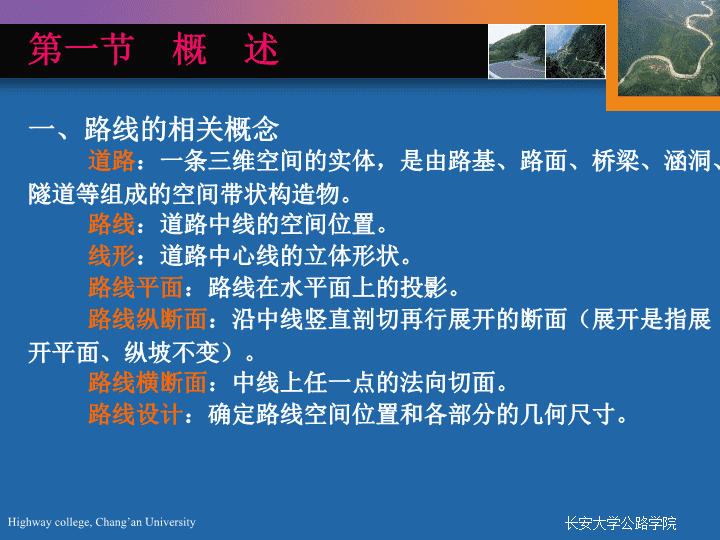 第一节　概　述

一、路线的相关概念

道路：一条三维空间的实体，是由路基、路面、桥梁、涵洞、隧道等组成的空间带状构造物。

路线：道路中线的空间位置。

线形：道路中心线的立体形状。

路线平面：路线在水平面上的投影。

路线纵断面：沿中线竖直剖切再行展开的断面（展开是指展开平面、纵坡不变）。

路线横断面：中线上任一点的法向切面。

路线设计：确定路线空间位置和各部分的几何尺寸。

Highway college, Chang'an University

长安大学公路学院